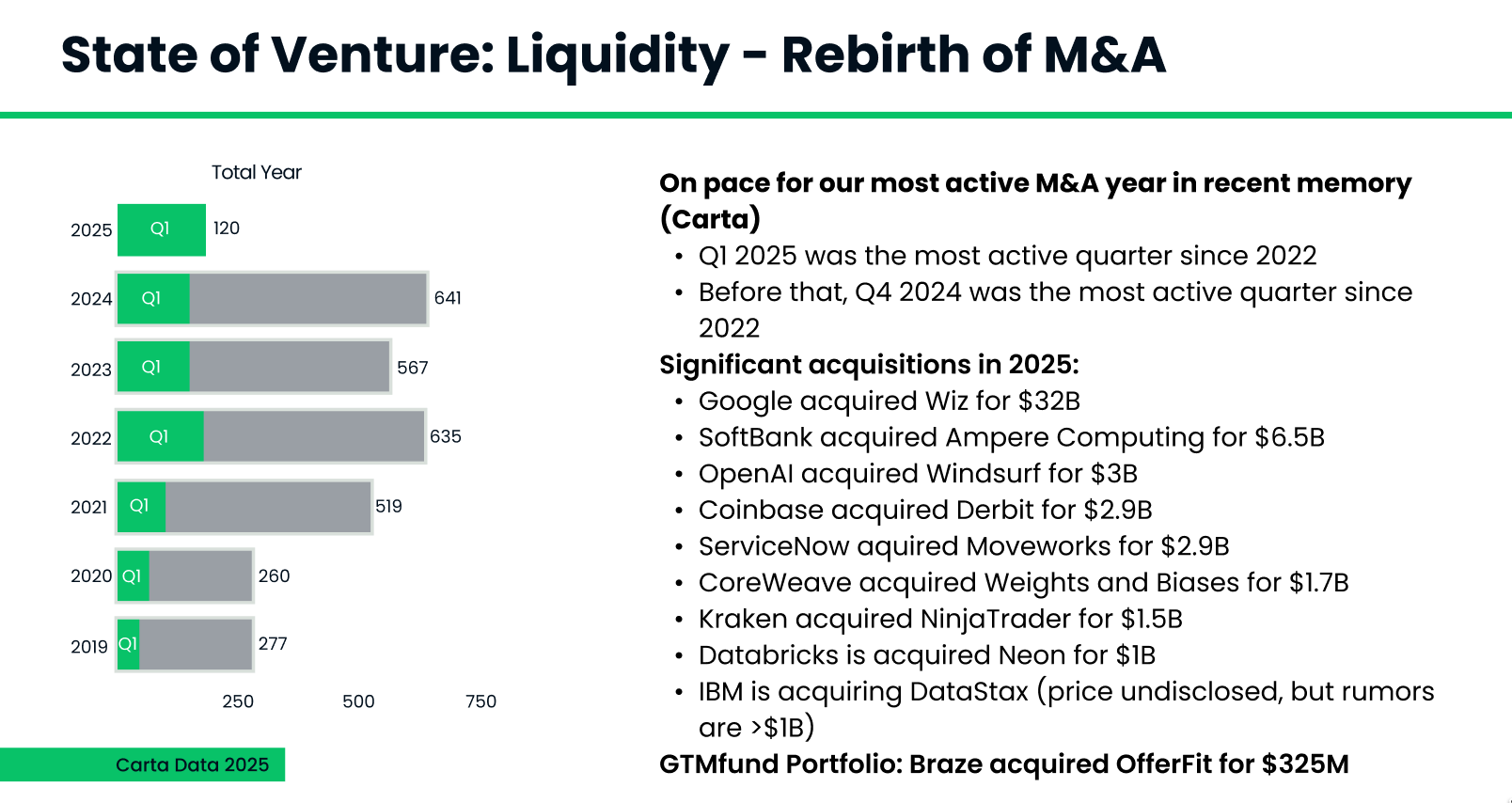 State of Venture: Liquidity - Rebirth of M&A

Total Year

2025 Q1 120
2024 Q1 641
2023 Q1 567
2022 Q1 635
2021 Q1 519
2020 Q1 260
2019 Q1 277

250 500 750

Carta Data 2025

On pace for our most active M&A year in recent memory (Carta)
• Q1 2025 was the most active quarter since 2022
• Before that, Q4 2024 was the most active quarter since 2022
Significant acquisitions in 2025:
• Google acquired Wiz for $32B
• SoftBank acquired Ampere Computing for $6.5B
• OpenAI acquired Windsurf for $3B
• Coinbase acquired Derbit for $2.9B
• ServiceNow aquired Moveworks for $2.9B
• CoreWeave acquired Weights and Biases for $1.7B
• Kraken acquired NinjaTrader for $1.5B
• Databricks is acquired Neon for $1B
• IBM is acquiring DataStax (price undisclosed, but rumors are >$1B)
GTMfund Portfolio: Braze acquired OfferFit for $325M